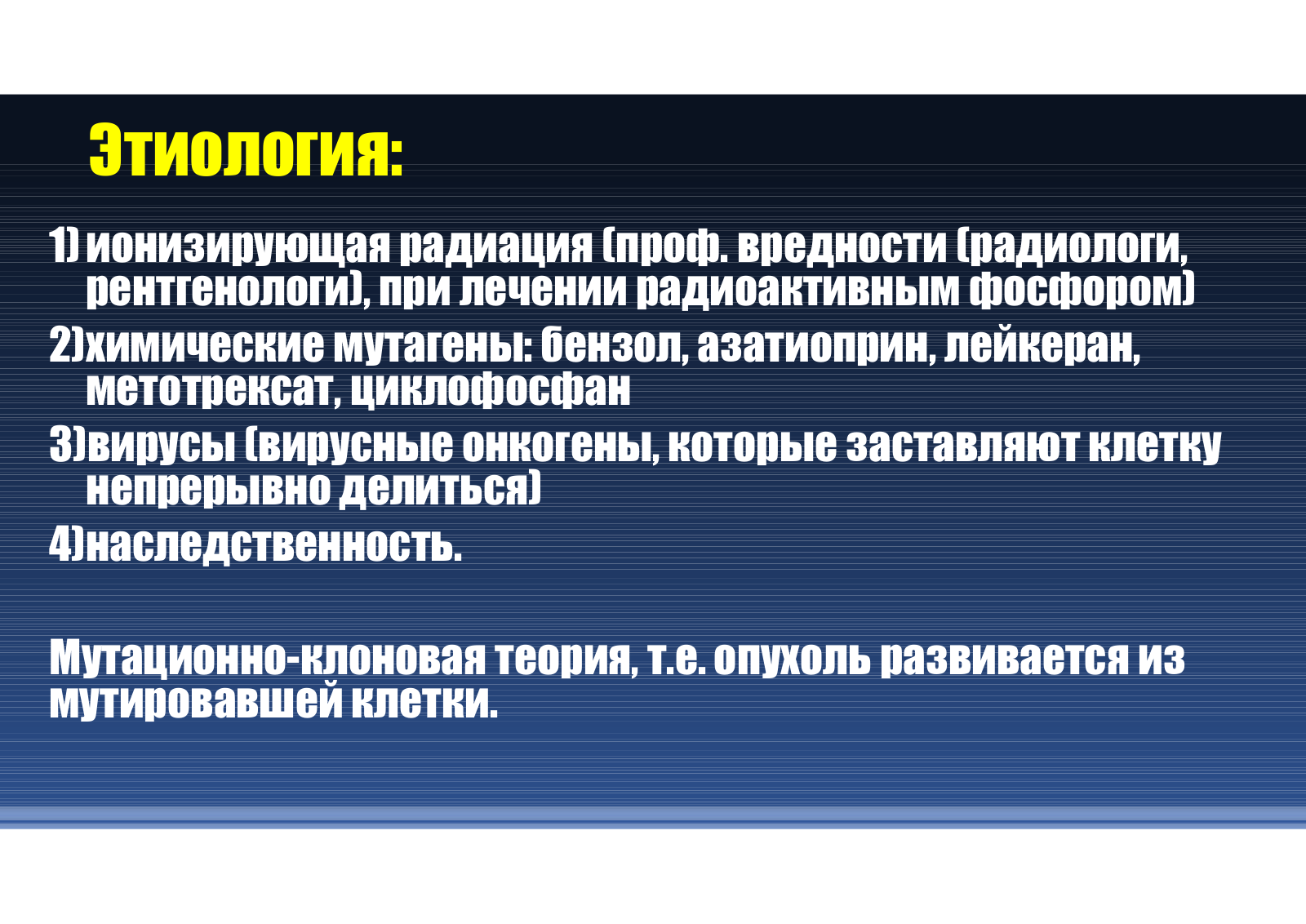 Этиология:

1) ионизирующая радиация (проф. вредности (радиологи, рентгенологи), при лечении радиоактивным фосфором)

2)химические мутагены: бензол, азатиоприн, лейкеран, метотрексат, циклофосфан

3)вирусы (вирусные онкогены, которые заставляют клетку непрерывно делиться)

4)наследственность.

Мутационно-клоновая теория, т.е. опухоль развивается из мутировавшей клетки.